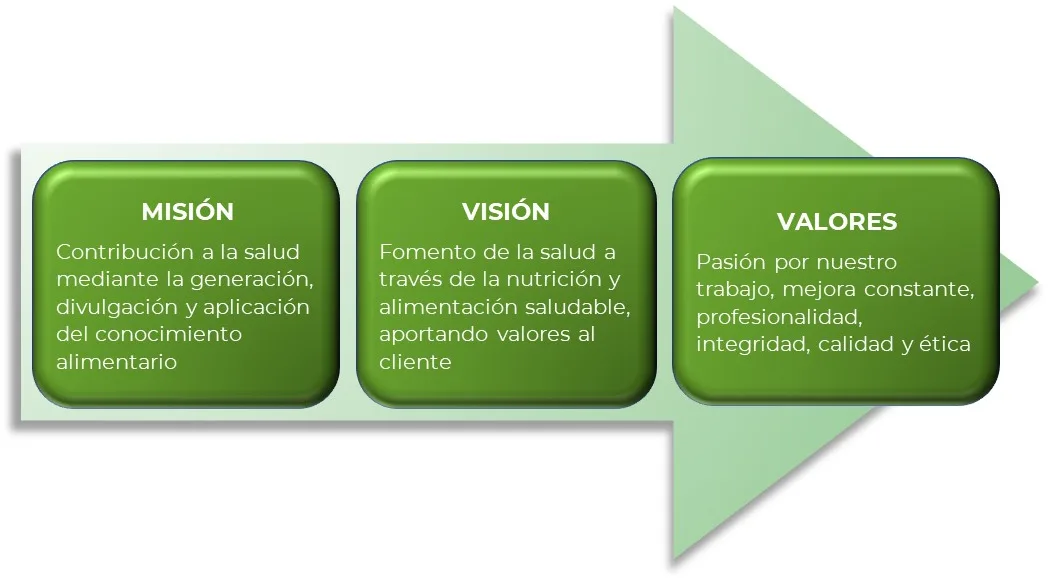 MISIÓN

Contribución a la salud mediante la generación, divulgación y aplicación del conocimiento alimentario

VISIÓN

Fomento de la salud a través de la nutrición y alimentación saludable, aportando valores al cliente

VALORES

Pasión por nuestro trabajo, mejora constante, profesionalidad, integridad, calidad y ética